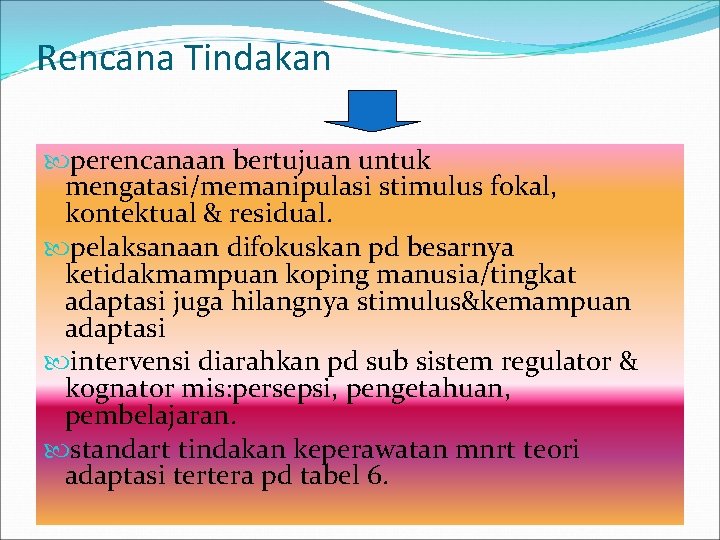 Rencana Tindakan

perencanaan bertujuan untuk mengatasi/memanipulasi stimulus fokal, kontektual & residual.

pelaksanaan difokuskan pd besarnya ketidakmampuan koping manusia/tingkat adaptasi juga hilangnya stimulus&kemampuan adaptasi

intervensi diarahkan pd sub sistem regulator & kognator mis:persepsi, pengetahuan, pembelajaran.

standart tindakan keperawatan mnrt teori adaptasi tertera pd tabel 6.